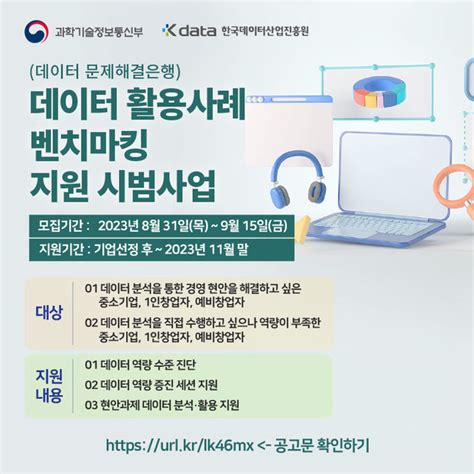 과학기술정보통신부 K data 한국데이터산업진흥원

(데이터 문제해결은행)
데이터 활용사례 벤치마킹 지원 시범사업

모집기간 : 2023년 8월 31일(목) ~ 9월 15일(금)
지원기간 : 기업선정 후 ~ 2023년 11월 말

대상
01 데이터 분석을 통한 경영 현안을 해결하고 싶은 중소기업, 1인창업자, 예비창업자
02 데이터 분석을 직접 수행하고 싶으나 역량이 부족한 중소기업, 1인창업자, 예비창업자

지원 내용
01 데이터 역량 수준 진단
02 데이터 역량 증진 세션 지원
03 현안과제 데이터 분석·활용 지원

https://url.kr/lk46mx <- 공고문 확인하기